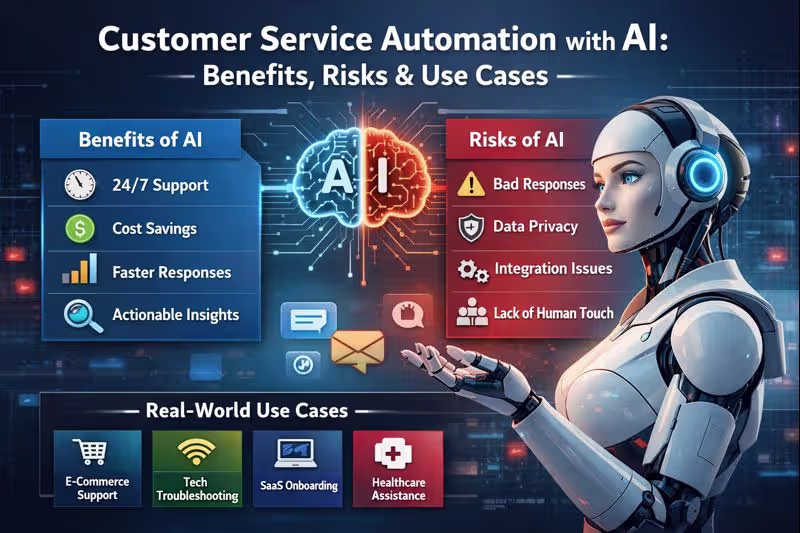 Customer Service Automation with AI:
Benefits, Risks & Use Cases

Benefits of AI
24/7 Support
Cost Savings
Faster Responses
Actionable Insights

AI

Risks of AI
Bad Responses
Data Privacy
Integration Issues
Lack of Human Touch

Real-World Use Cases
E-Commerce Support
Tech Troubleshooting
SaaS Onboarding
Healthcare Assistance